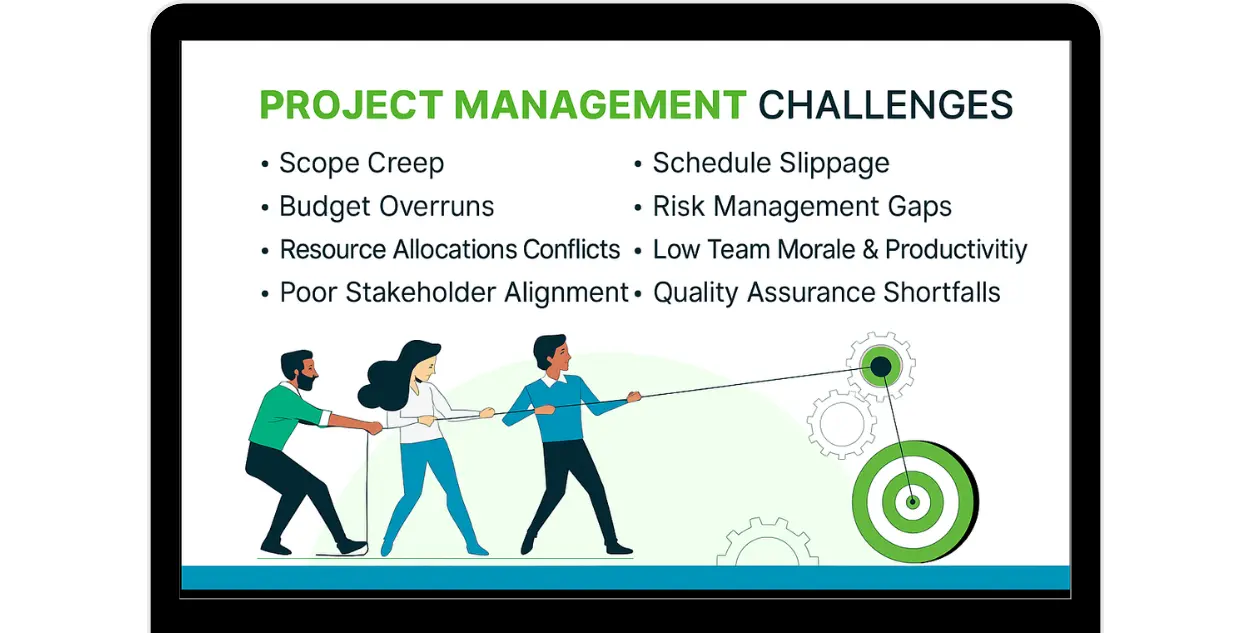 PROJECT MANAGEMENT CHALLENGES

• Scope Creep
• Budget Overruns
• Resource Allocations Conflicts
• Poor Stakeholder Alignment

• Schedule Slippage
• Risk Management Gaps
• Low Team Morale & Productivitiy
• Quality Assurance Shortfalls